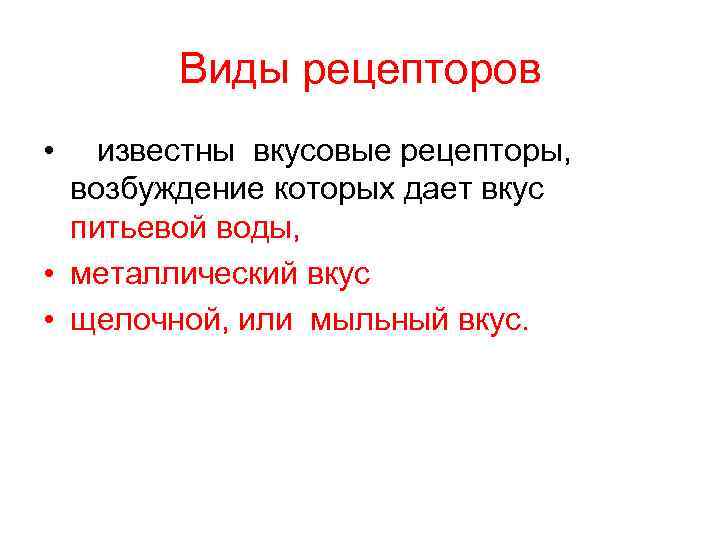 Виды рецепторов

• известны вкусовые рецепторы, возбуждение которых дает вкус питьевой воды,
• металлический вкус
• щелочной, или мыльный вкус.